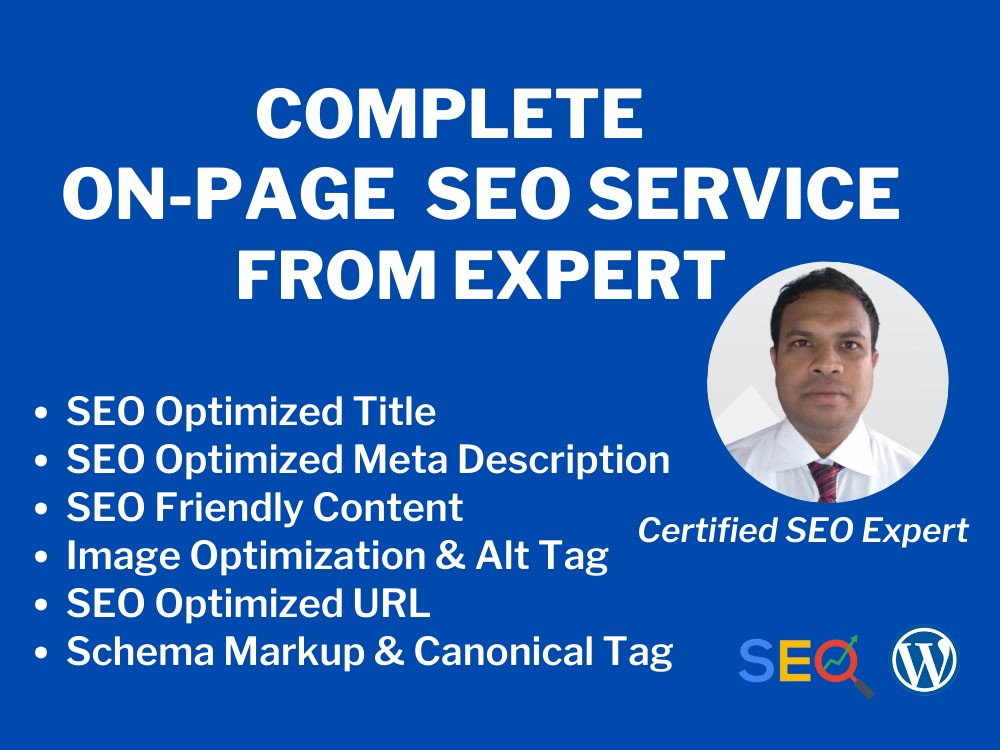 COMPLETE
ON-PAGE SEO SERVICE
FROM EXPERT

• SEO Optimized Title
• SEO Optimized Meta Description
• SEO Friendly Content
• Image Optimization & Alt Tag
• SEO Optimized URL
• Schema Markup & Canonical Tag

Certified SEO Expert

SEO